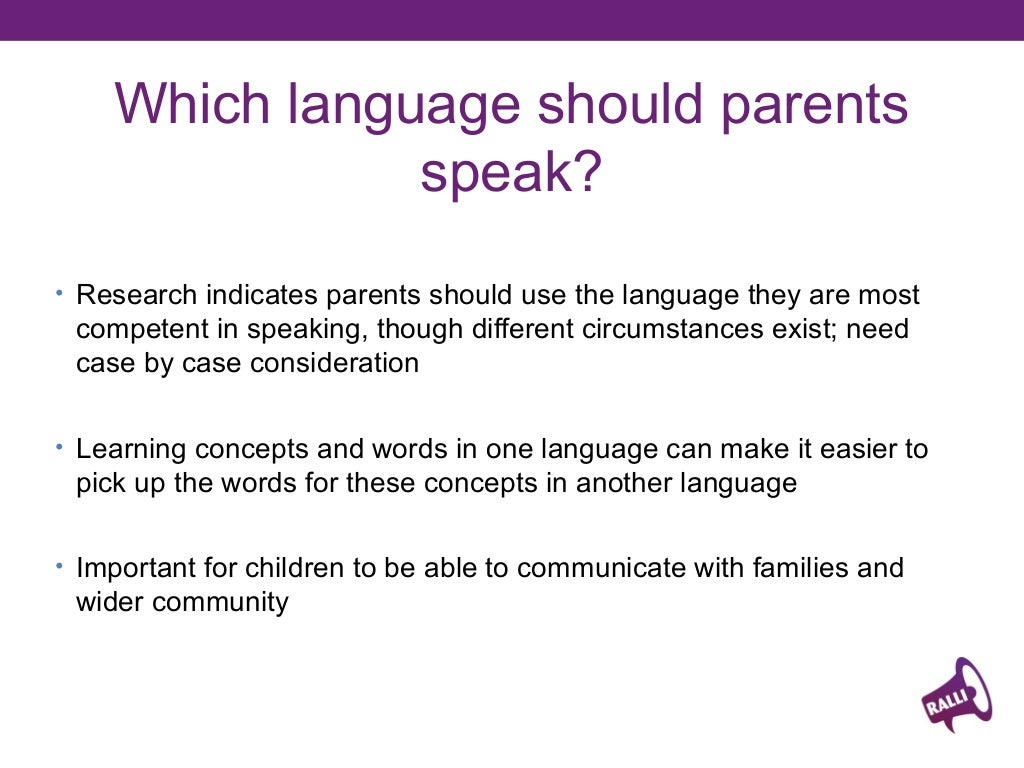 Which language should parents speak?

• Research indicates parents should use the language they are most competent in speaking, though different circumstances exist; need case by case consideration

• Learning concepts and words in one language can make it easier to pick up the words for these concepts in another language

• Important for children to be able to communicate with families and wider community

RALLI